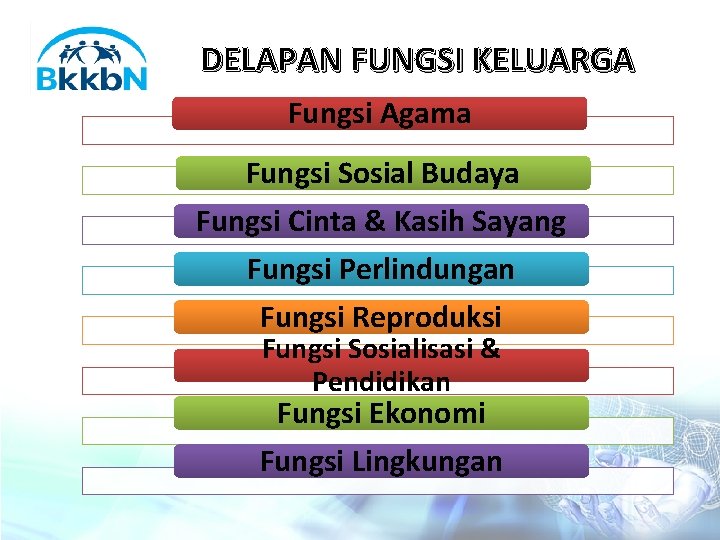 BkkbN

DELAPAN FUNGSI KELUARGA

Fungsi Agama

Fungsi Sosial Budaya

Fungsi Cinta & Kasih Sayang

Fungsi Perlindungan

Fungsi Reproduksi

Fungsi Sosialisasi & Pendidikan

Fungsi Ekonomi

Fungsi Lingkungan